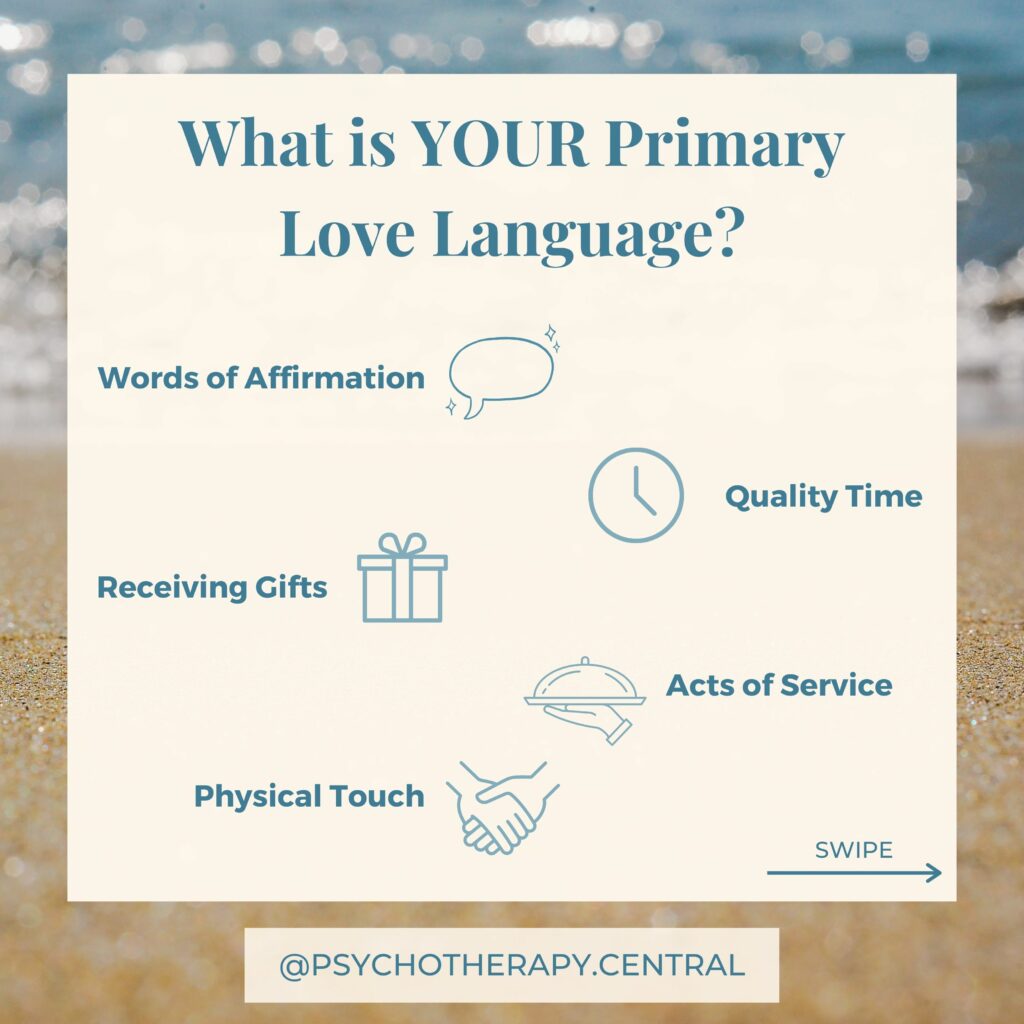 What is YOUR Primary Love Language?

Words of Affirmation

Quality Time

Receiving Gifts

Acts of Service

Physical Touch

SWIPE

@PSYCHOTHERAPY.CENTRAL